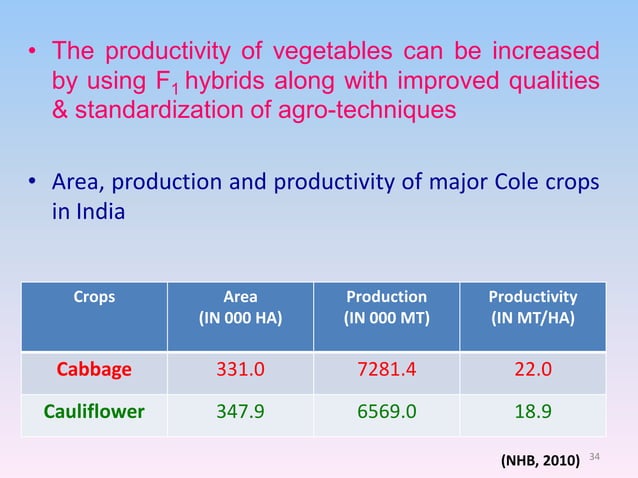 • The productivity of vegetables can be increased by using $F_1$ hybrids along with improved qualities & standardization of agro-techniques

• Area, production and productivity of major Cole crops in India

| Crops | Area (IN 000 HA) | Production (IN 000 MT) | Productivity (IN MT/HA) |
|---|---|---|---|
| Cabbage | 331.0 | 7281.4 | 22.0 |
| Cauliflower | 347.9 | 6569.0 | 18.9 |

(NHB, 2010) 34